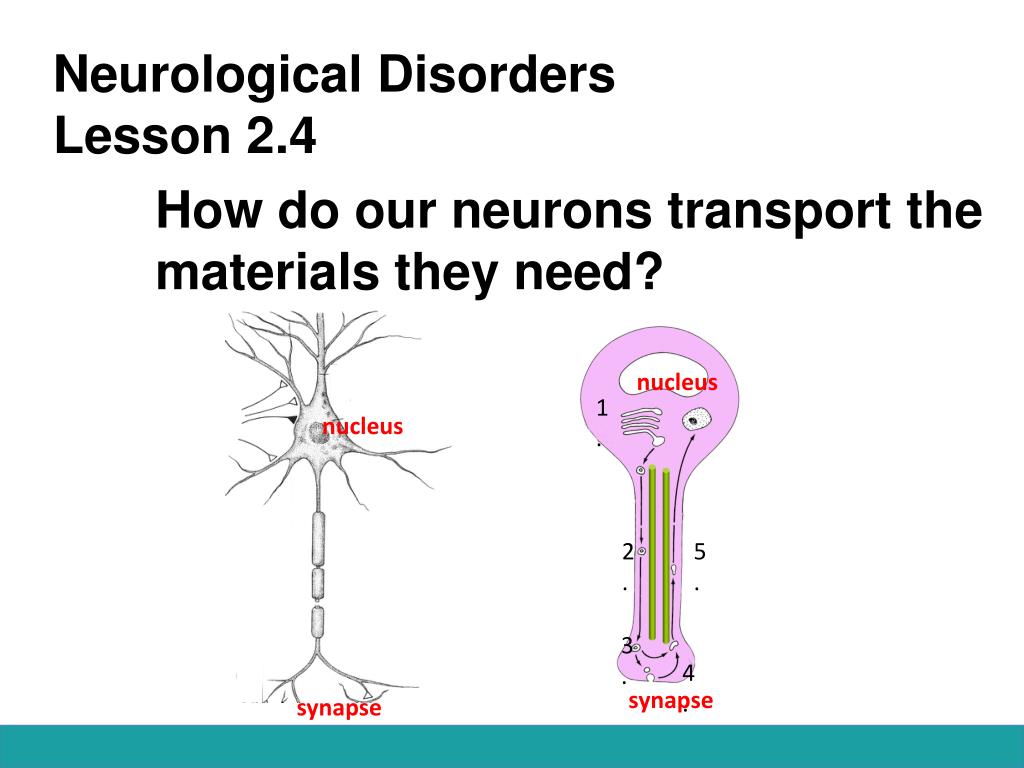 Neurological Disorders
Lesson 2.4

How do our neurons transport the materials they need?

nucleus

synapse

nucleus

1.

2.

5.

3.

4.

synapse